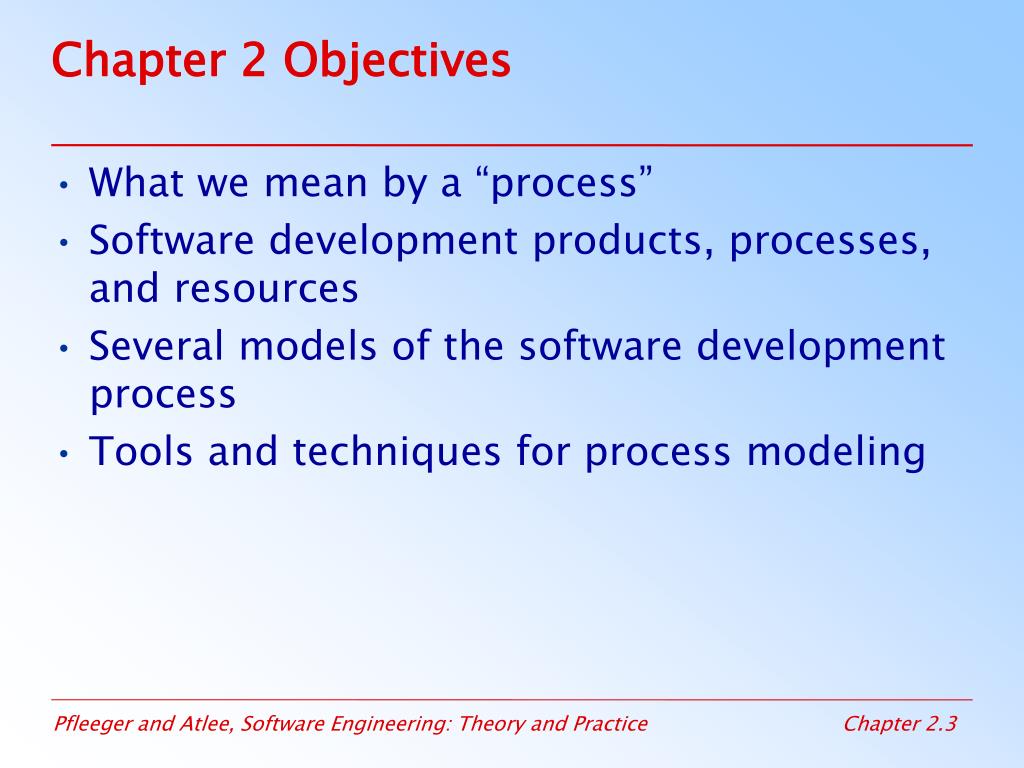 Chapter 2 Objectives

• What we mean by a “process”
• Software development products, processes, and resources
• Several models of the software development process
• Tools and techniques for process modeling

Pfleeger and Atlee, Software Engineering: Theory and Practice

Chapter 2.3